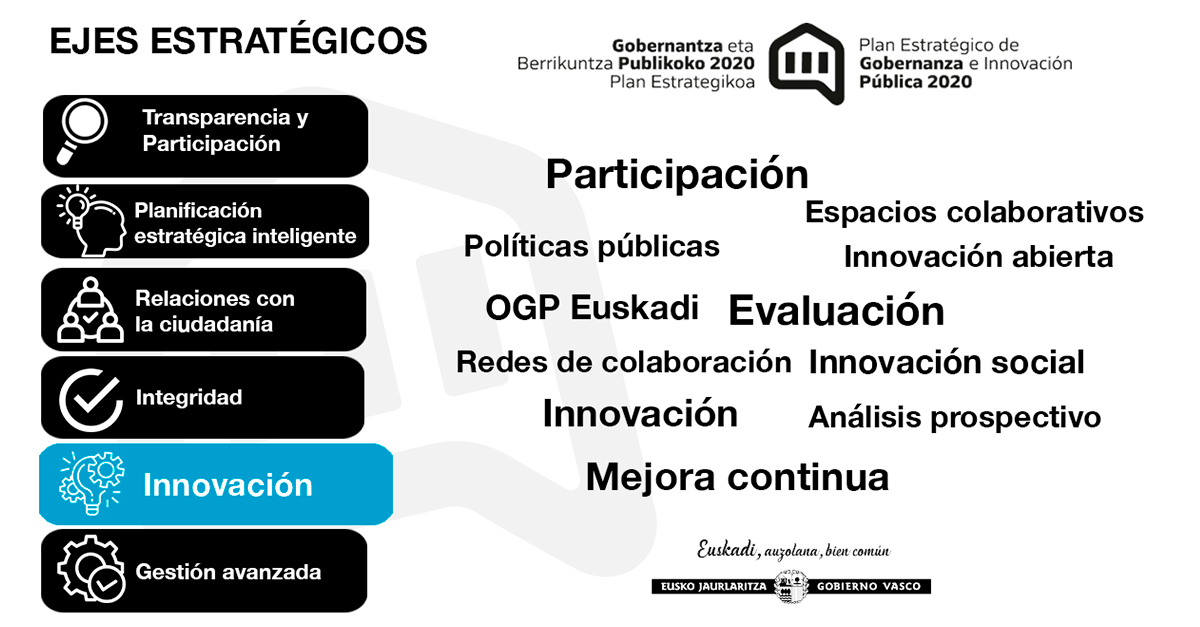 EJES ESTRATÉGICOS

Gobernantza eta Berrikuntza Publikoko 2020 Plan Estrategikoa

Plan Estratégico de Gobernanza e Innovación Pública 2020

Transparencia y Participación

Planificación estratégica inteligente

Relaciones con la ciudadanía

Integridad

Innovación

Gestión avanzada

Participación

Espacios colaborativos

Políticas públicas

Innovación abierta

OGP Euskadi

Evaluación

Redes de colaboración

Innovación social

Innovación

Análisis prospectivo

Mejora continua

Euskadi, auzolana, bien común

EUSKO JAURLARITZA GOBIERNO VASCO